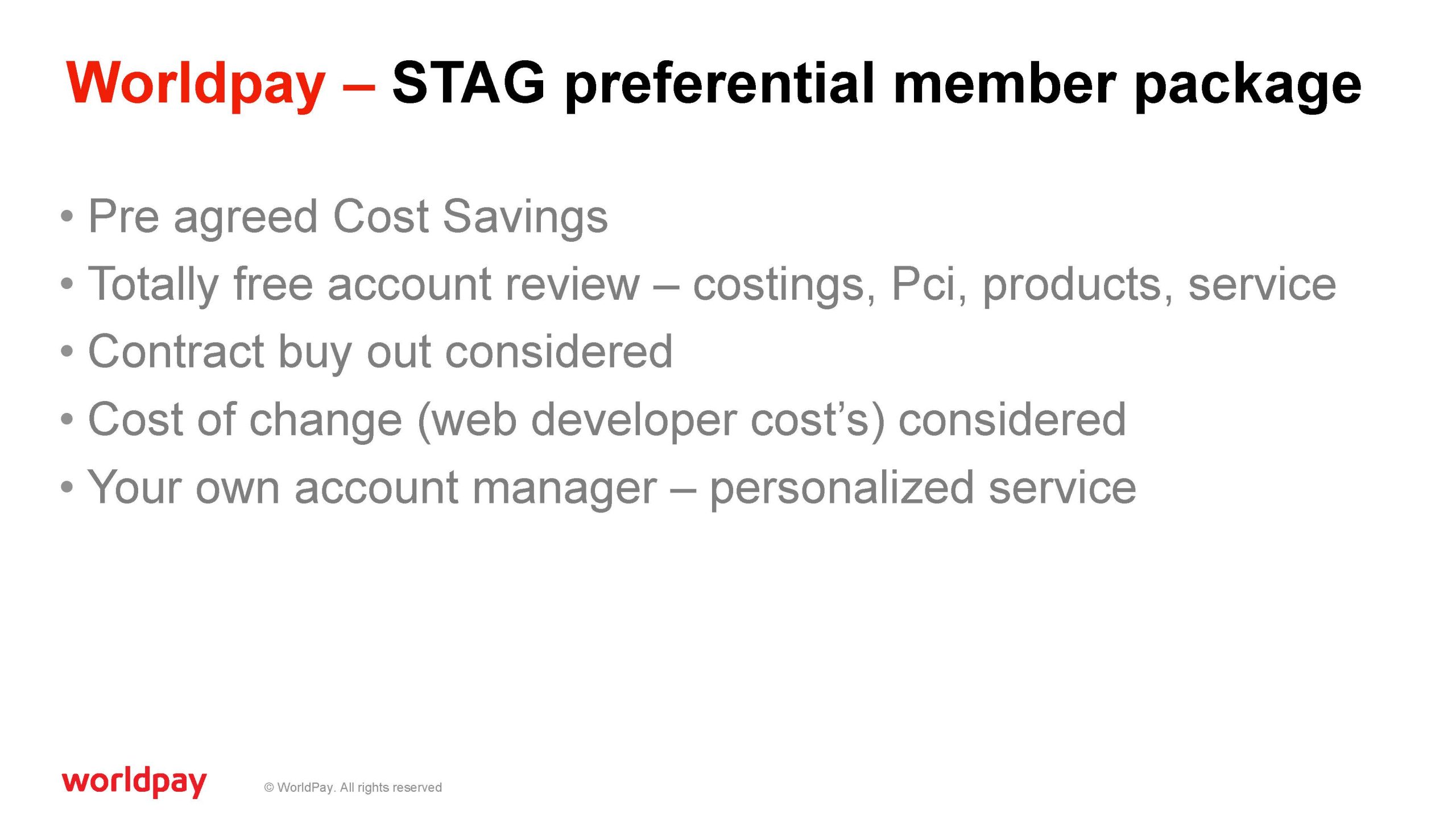 Worldpay – STAG preferential member package

• Pre agreed Cost Savings
• Totally free account review – costings, Pci, products, service
• Contract buy out considered
• Cost of change (web developer cost's) considered
• Your own account manager – personalized service

worldpay © WorldPay. All rights reserved